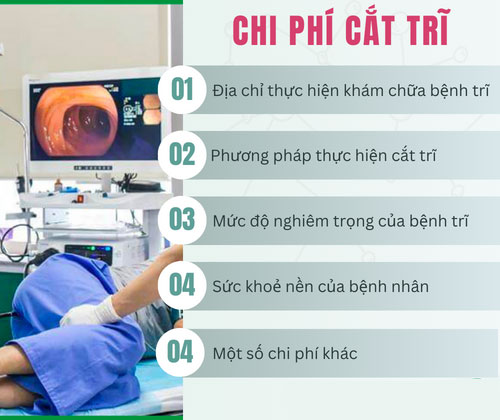 CHI PHÍ CẮT TRĨ

01 Địa chỉ thực hiện khám chữa bệnh trĩ

02 Phương pháp thực hiện cắt trĩ

03 Mức độ nghiêm trọng của bệnh trĩ

04 Sức khoẻ nền của bệnh nhân

04 Một số chi phí khác